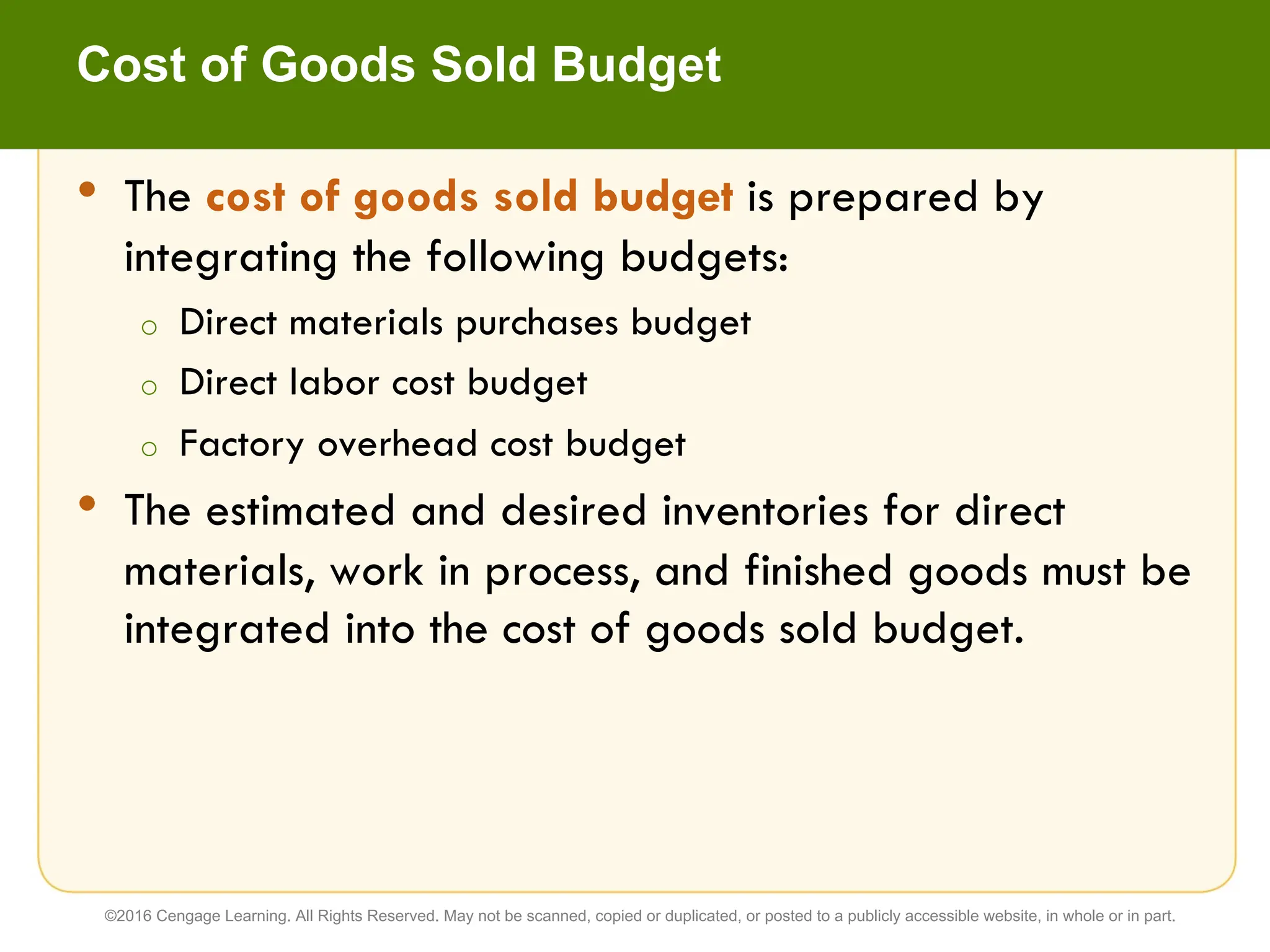 Cost of Goods Sold Budget

• The cost of goods sold budget is prepared by integrating the following budgets:
  ○ Direct materials purchases budget
  ○ Direct labor cost budget
  ○ Factory overhead cost budget
• The estimated and desired inventories for direct materials, work in process, and finished goods must be integrated into the cost of goods sold budget.

©2016 Cengage Learning. All Rights Reserved. May not be scanned, copied or duplicated, or posted to a publicly accessible website, in whole or in part.